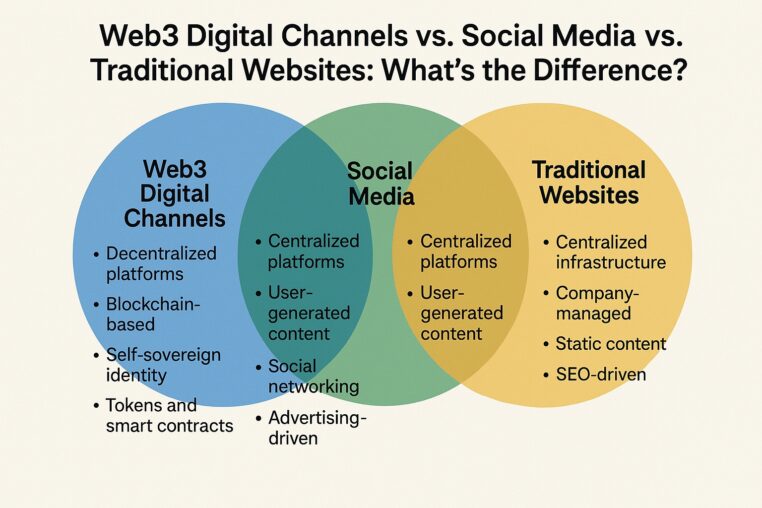 Web3 Digital Channels vs. Social Media vs. Traditional Websites: What's the Difference?

Web3 Digital Channels
• Decentralized platforms
• Blockchain-based
• Self-sovereign identity
• Tokens and smart contracts

Social Media
• Centralized platforms
• User-generated content
• Social networking
• Advertising-driven

• Centralized platforms
• User-generated content

Traditional Websites
• Centralized infrastructure
• Company-managed
• Static content
• SEO-driven